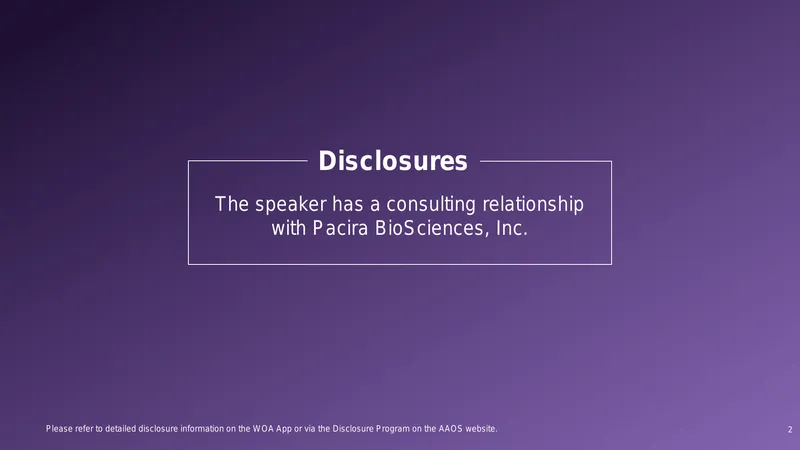 Disclosures

The speaker has a consulting relationship with Pacira BioSciences, Inc.

Please refer to detailed disclosure information on the WOA App or via the Disclosure Program on the AAOS website.

2